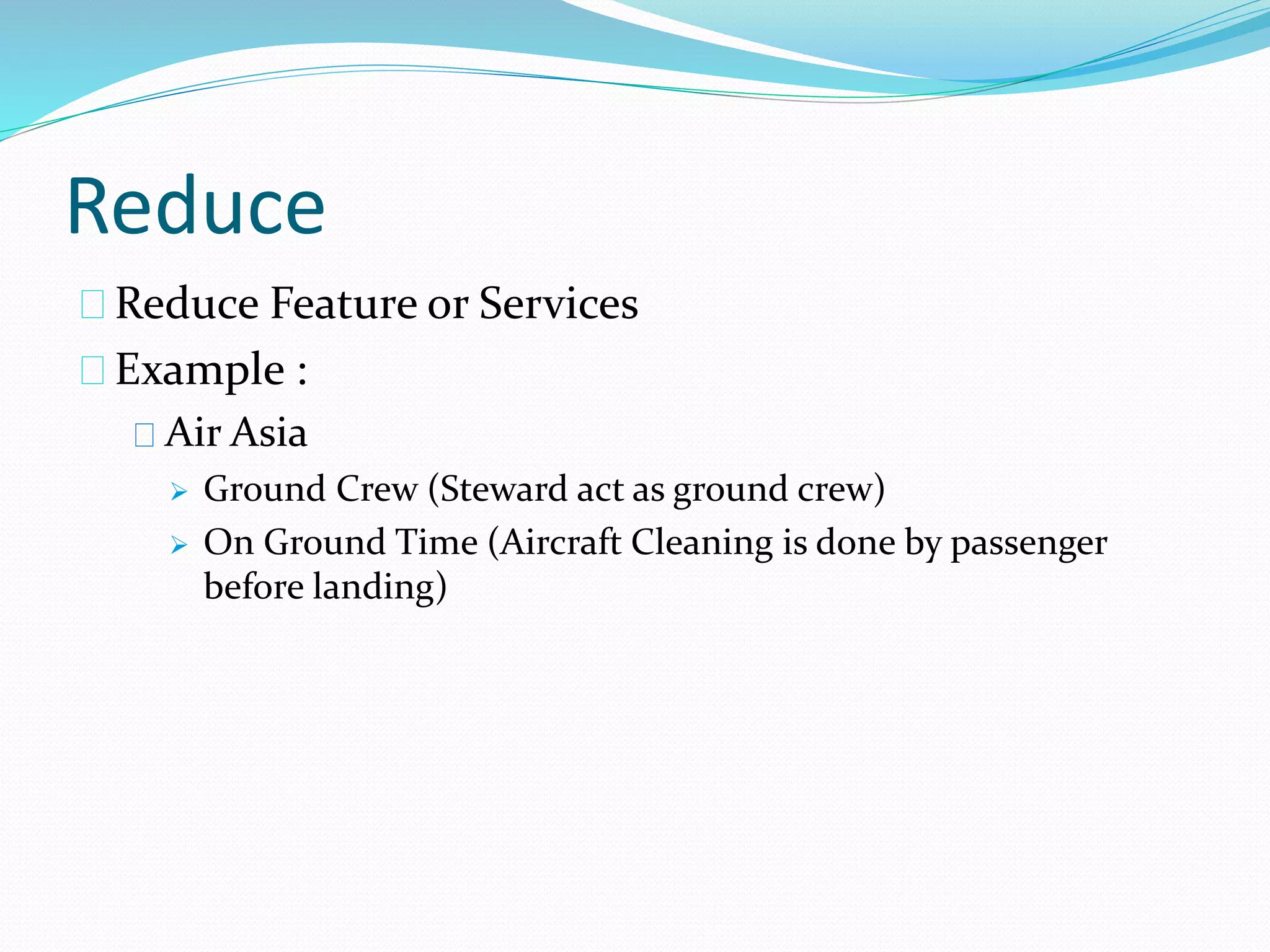 Reduce

Reduce Feature or Services

Example :

Air Asia

Ground Crew (Steward act as ground crew)

On Ground Time (Aircraft Cleaning is done by passenger before landing)